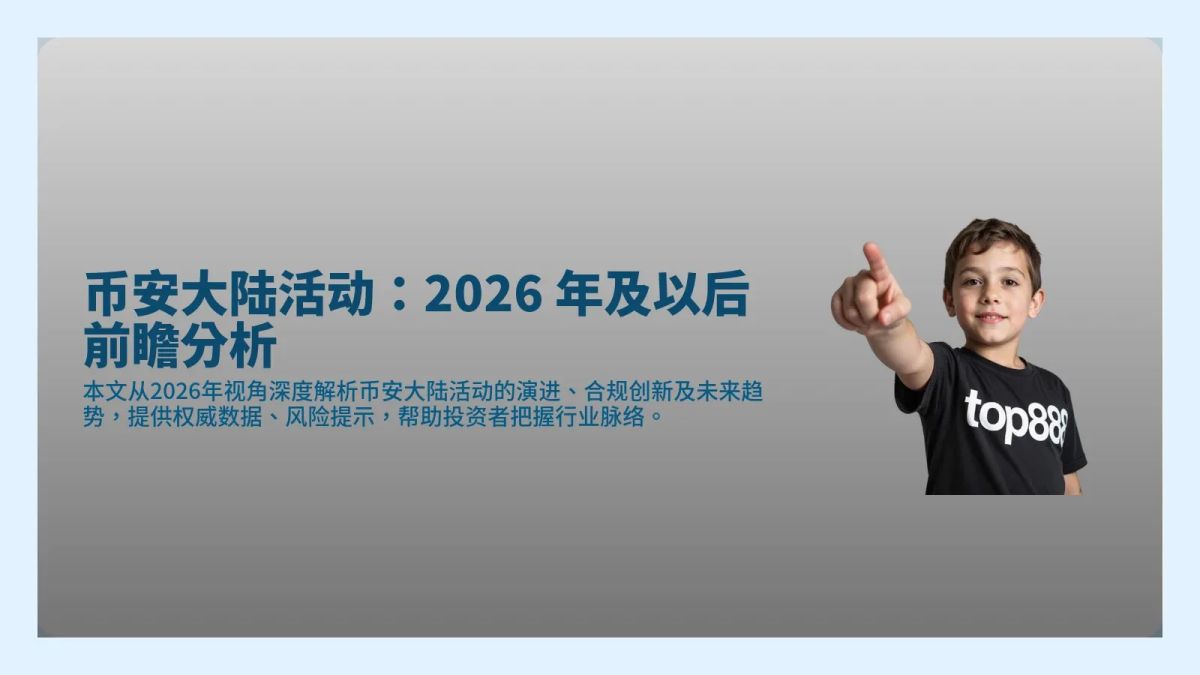 币安大陆活动：2026 年及以后前瞻分析

本文从2026年视角深度解析币安大陆活动的演进、合规创新及未来趋势，提供权威数据、风险提示，帮助投资者把握行业脉络。

top888